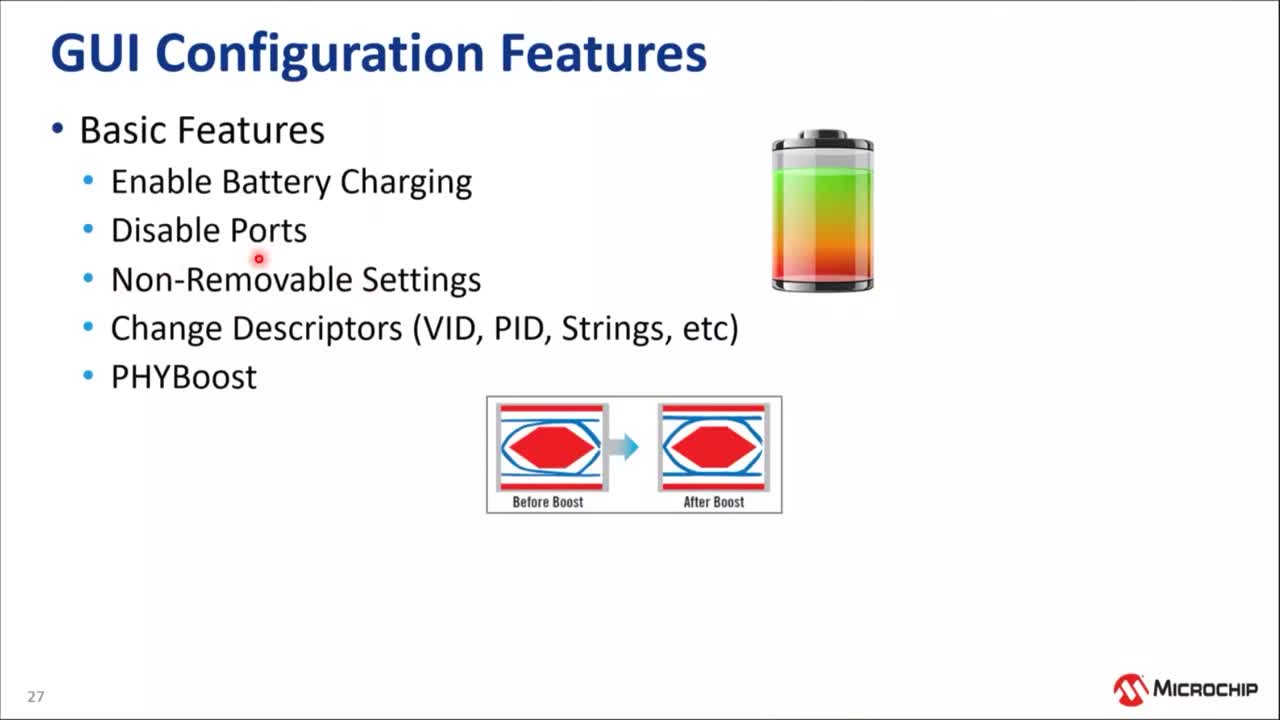 GUI Configuration Features

• Basic Features
  • Enable Battery Charging
  • Disable Ports
  • Non-Removable Settings
  • Change Descriptors (VID, PID, Strings, etc)
  • PHYBoost

Before Boost

After Boost

27

MICROCHIP